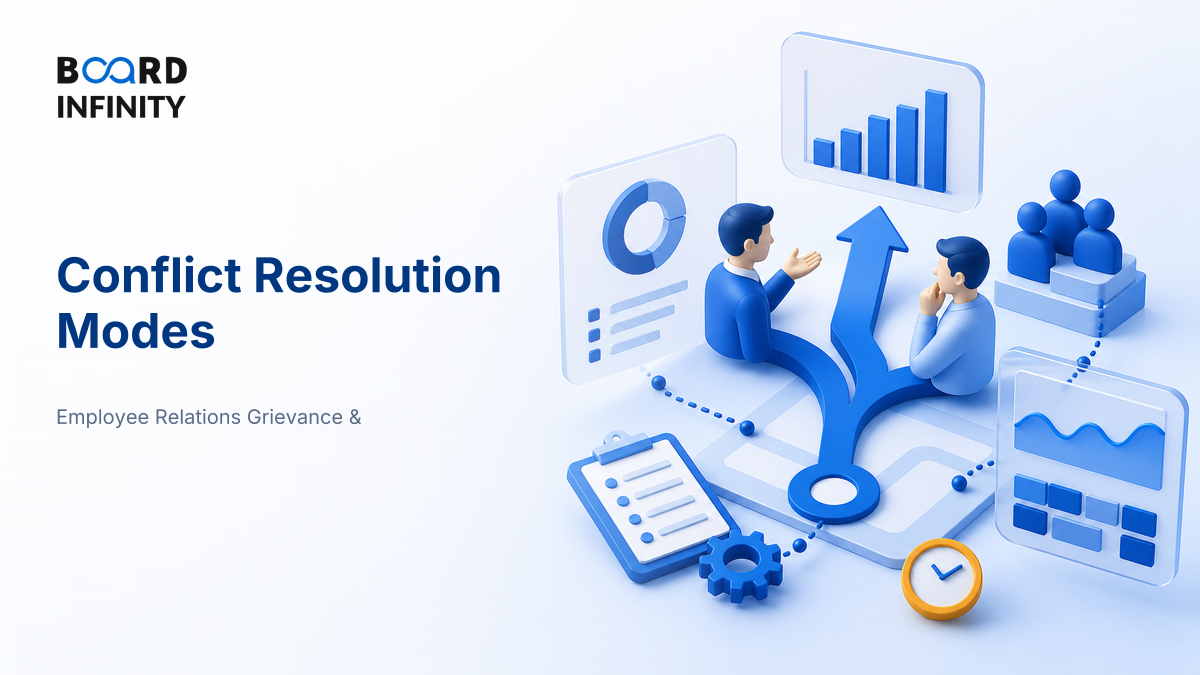 BOARD INFINITY

Conflict Resolution Modes

Employee Relations Grievance &